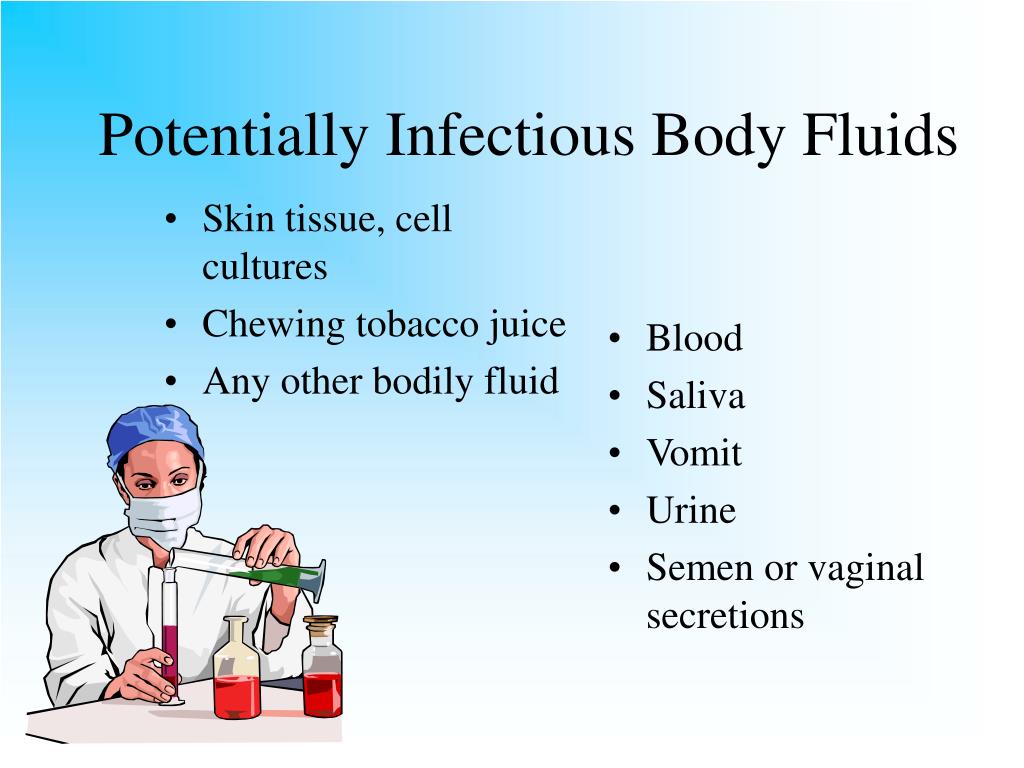 Potentially Infectious Body Fluids

• Skin tissue, cell cultures
• Chewing tobacco juice
• Any other bodily fluid

• Blood
• Saliva
• Vomit
• Urine
• Semen or vaginal secretions